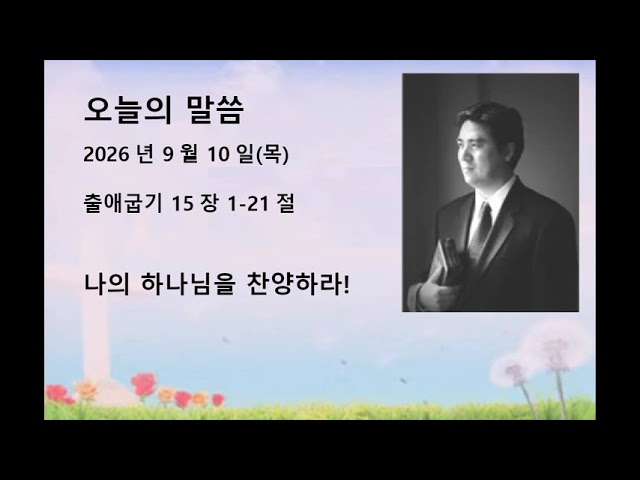 오늘의 말씀

2026 년 9 월 10 일(목)

출애굽기 15 장 1-21 절

나의 하나님을 찬양하라!